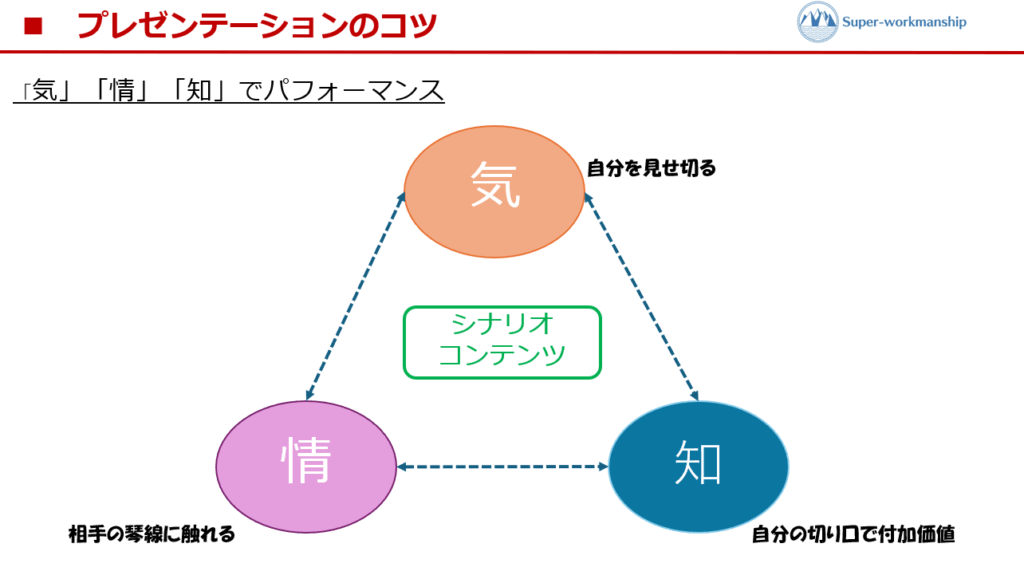 ■ プレゼンテーションのコツ

Super-workmanship

「気」「情」「知」でパフォーマンス

気

自分を見せ切る

シナリオ
コンテンツ

情

知

相手の琴線に触れる

自分の切り口で付加価値